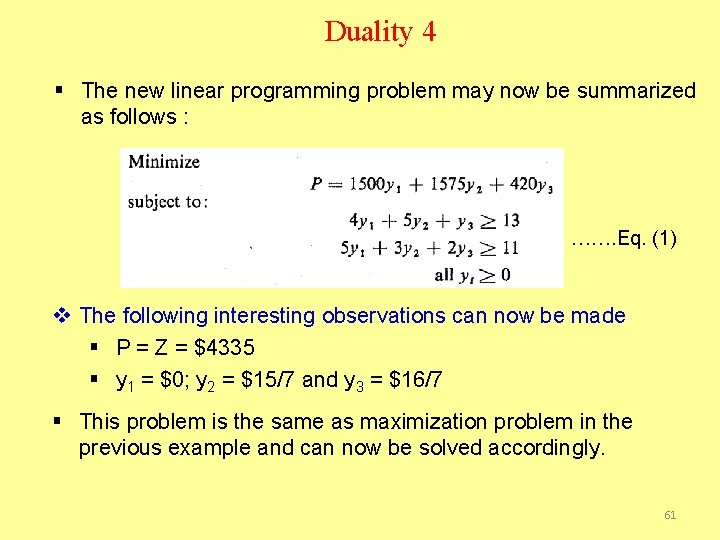 Duality 4

▪ The new linear programming problem may now be summarized as follows :

Minimize $P = 1500y_1 + 1575y_2 + 420y_3$

subject to:

$4y_1 + 5y_2 + y_3 \geq 13$

$5y_1 + 3y_2 + 2y_3 \geq 11$

all $y_i \geq 0$

…….Eq. (1)

❖ The following interesting observations can now be made

▪ P = Z = \$4335

▪ $y_1$ = \$0; $y_2$ = \$15/7 and $y_3$ = \$16/7

▪ This problem is the same as maximization problem in the previous example and can now be solved accordingly.

61